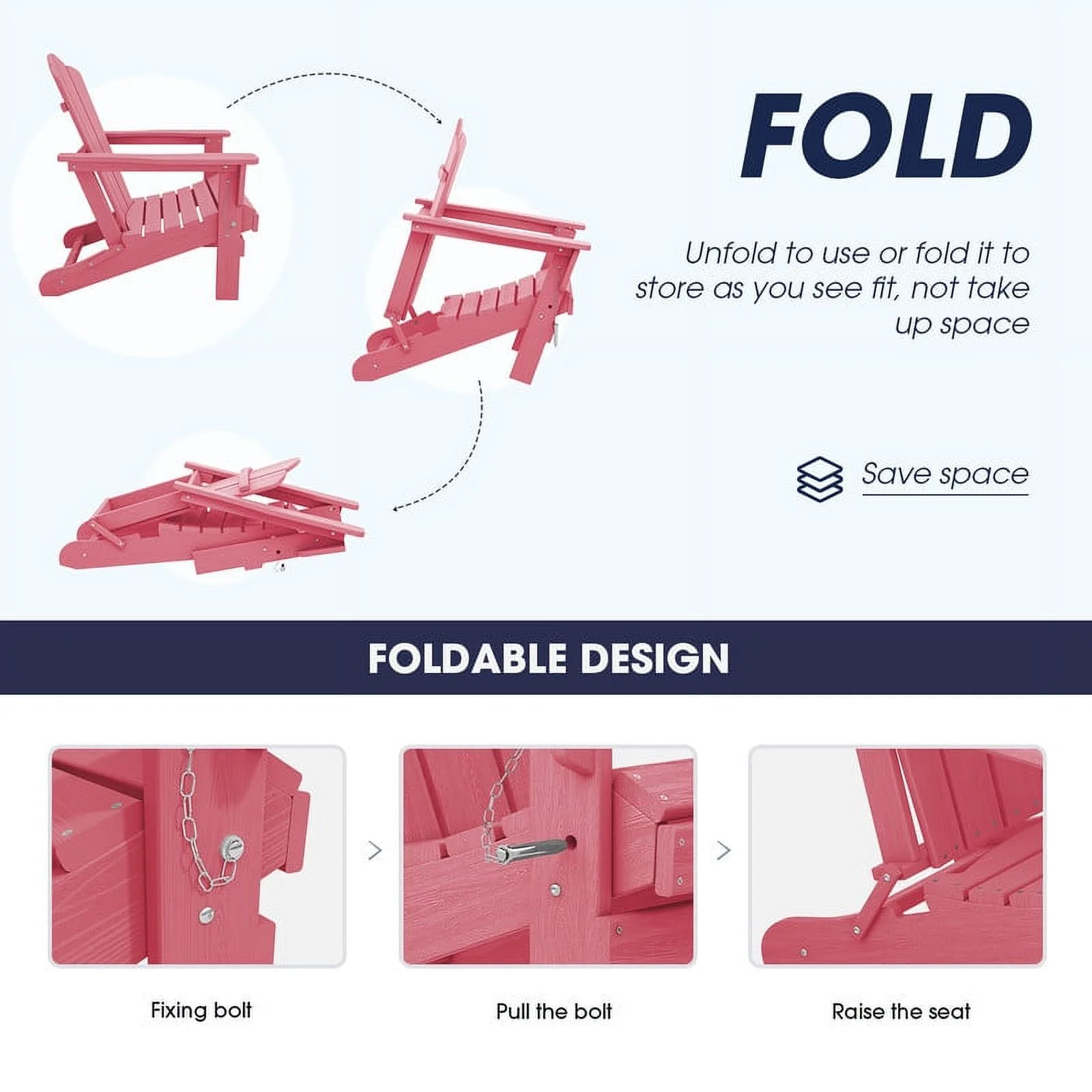 FOLD

Unfold to use or fold it to store as you see fit, not take up space

Save space

FOLDABLE DESIGN

Fixing bolt

Pull the bolt

Raise the seat